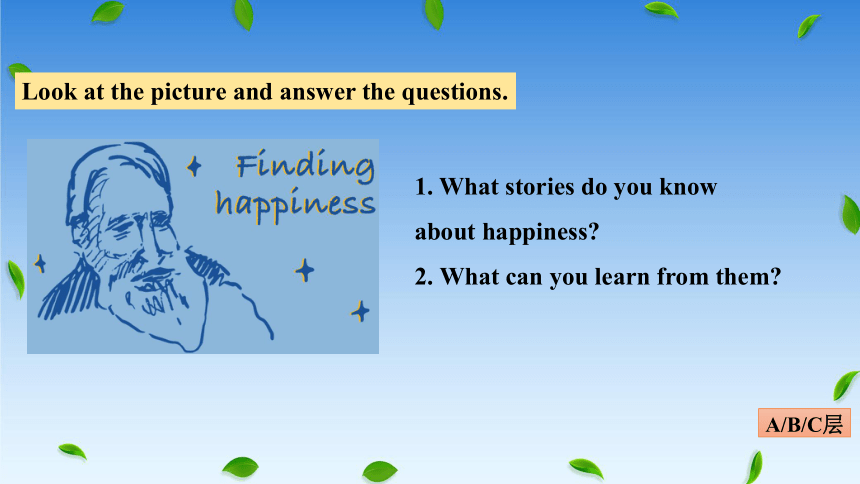 Look at the picture and answer the questions.

Finding happiness

1. What stories do you know about happiness?

2. What can you learn from them?

A/B/C层